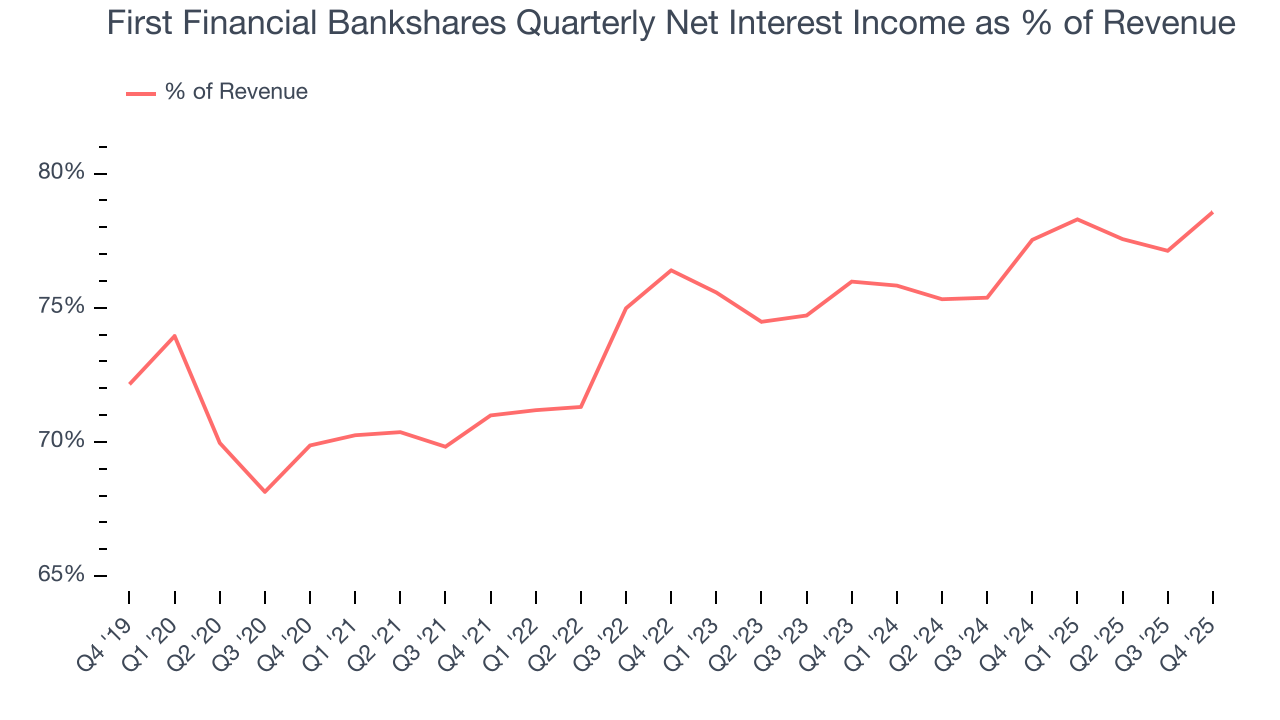 First Financial Bankshares Quarterly Net Interest Income as % of Revenue

% of Revenue

80%
75%
70%
65%

Q4 '19
Q1 '20
Q2 '20
Q3 '20
Q4 '20
Q1 '21
Q2 '21
Q3 '21
Q4 '21
Q1 '22
Q2 '22
Q3 '22
Q4 '22
Q1 '23
Q2 '23
Q3 '23
Q4 '23
Q1 '24
Q2 '24
Q3 '24
Q4 '24
Q1 '25
Q2 '25
Q3 '25
Q4 '25